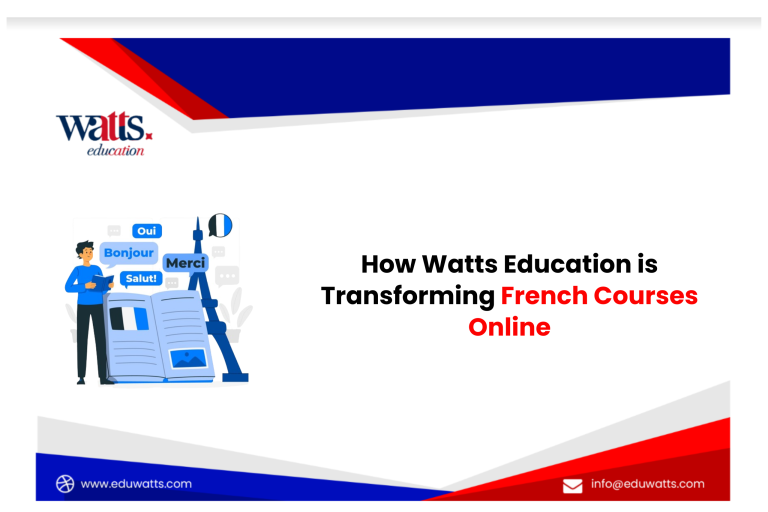 watts.
education

Oui
Bonjour
Merci
Salut!

How Watts Education is Transforming French Courses Online

www.eduwatts.com

info@eduwatts.com